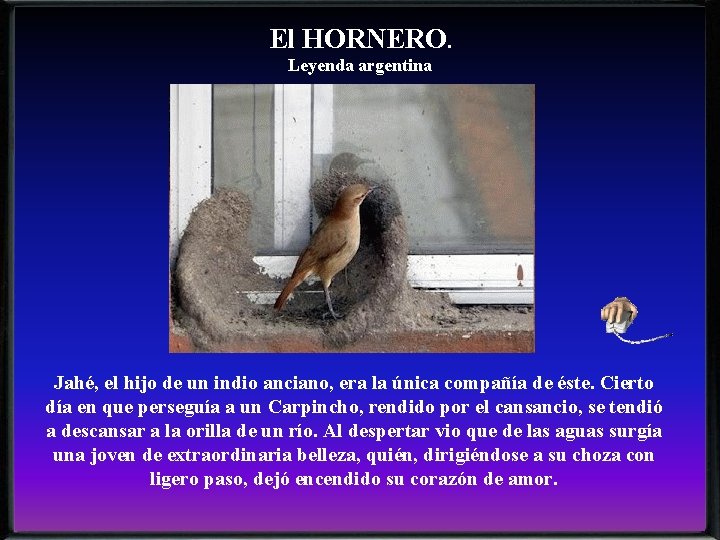 El HORNERO.
Leyenda argentina

Jahé, el hijo de un indio anciano, era la única compañía de éste. Cierto día en que perseguía a un Carpincho, rendido por el cansancio, se tendió a descansar a la orilla de un río. Al despertar vio que de las aguas surgía una joven de extraordinaria belleza, quién, dirigiéndose a su choza con ligero paso, dejó encendido su corazón de amor.